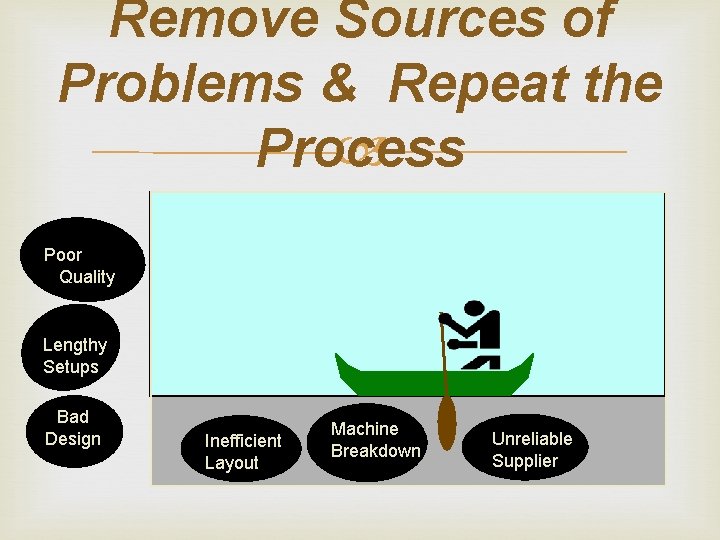 Remove Sources of Problems & Repeat the Process

Poor Quality

Lengthy Setups

Bad Design

Inefficient Layout

Machine Breakdown

Unreliable Supplier